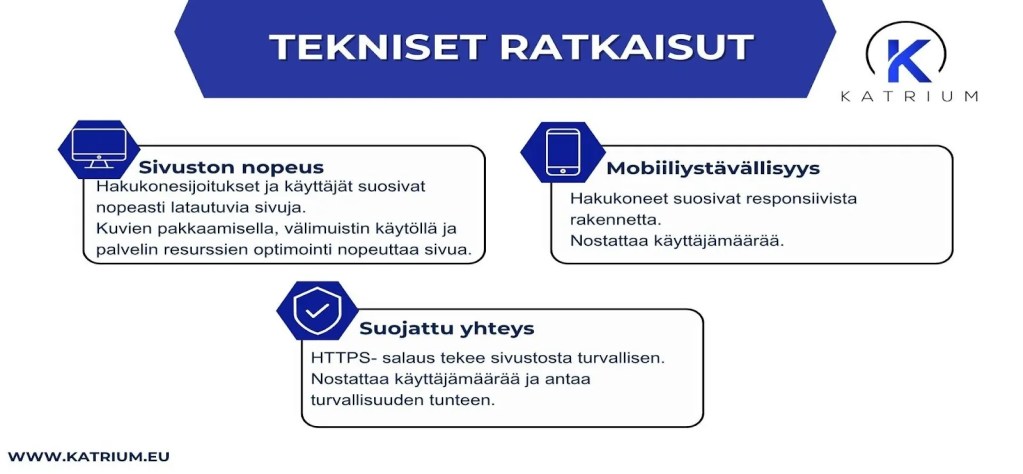 TEKNISET RATKAISUT

K
KATRIUM

Sivuston nopeus
Hakukonesijoitukset ja käyttäjät suosivat nopeasti latautuvia sivuja.
Kuvien pakkaamisella, välimuistin käytöllä ja palvelin resurssien optimointi nopeuttaa sivua.

Mobiiliystävällisyys
Hakukoneet suosivat responsiivista rakennetta.
Nostattaa käyttäjämäärää.

Suojattu yhteys
HTTPS- salaus tekee sivustosta turvallisen.
Nostattaa käyttäjämäärää ja antaa turvallisuuden tunteen.

WWW.KATRIUM.EU